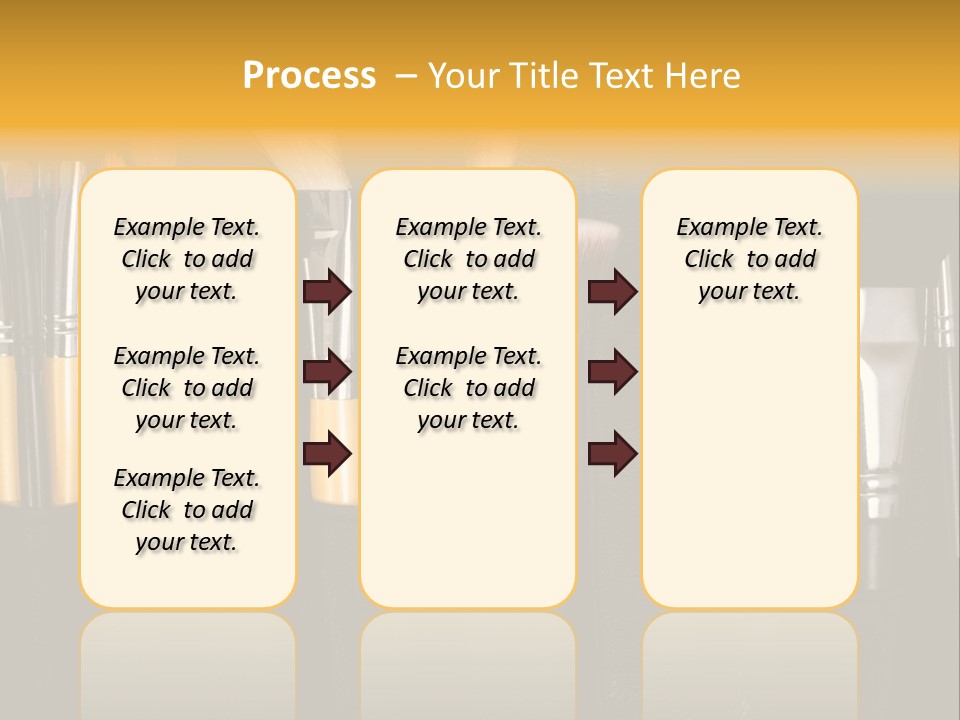 Process – Your Title Text Here

Example Text. Click to add your text.

Example Text. Click to add your text.

Example Text. Click to add your text.

Example Text. Click to add your text.

Example Text. Click to add your text.

Example Text. Click to add your text.